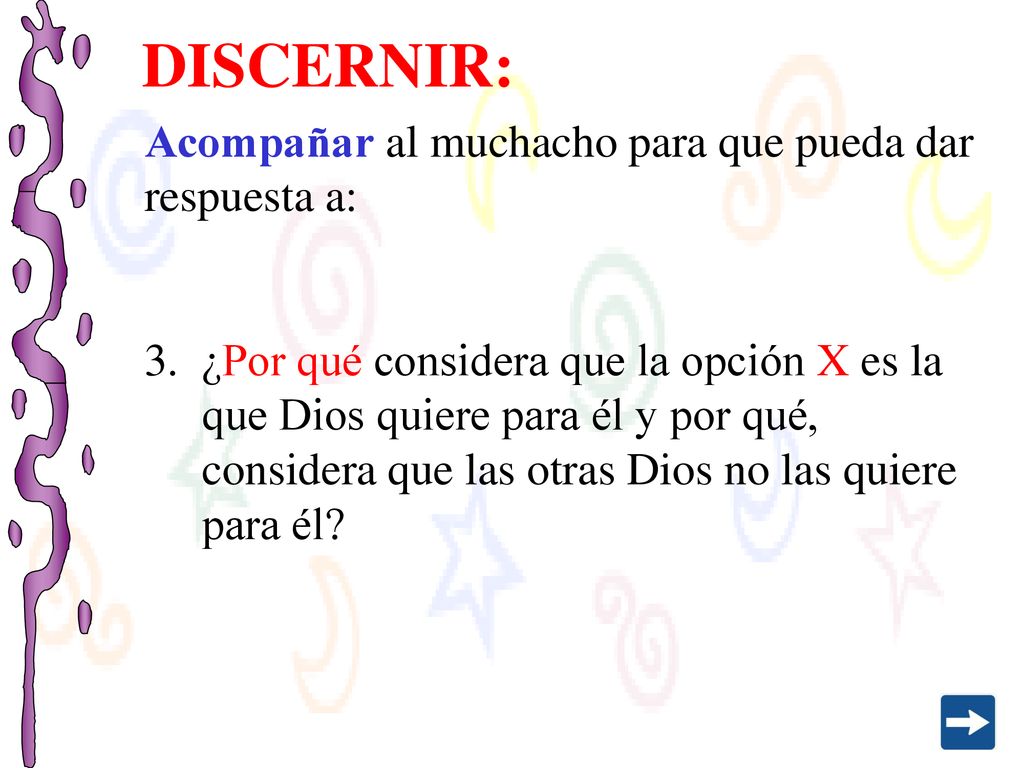 DISCERNIR:

Acompañar al muchacho para que pueda dar respuesta a:

3. ¿Por qué considera que la opción X es la que Dios quiere para él y por qué, considera que las otras Dios no las quiere para él?